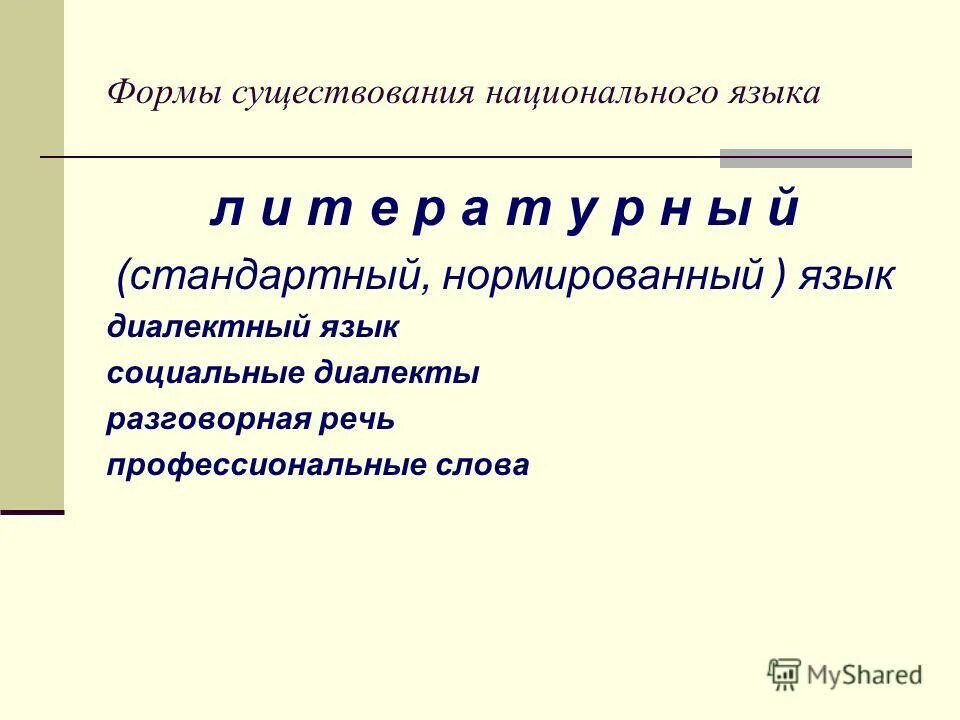 Формы существования национального языка

л и т е р а т у р н ы й

(стандартный, нормированный ) язык

диалектный язык

социальные диалекты

разговорная речь

профессиональные слова

MyShared